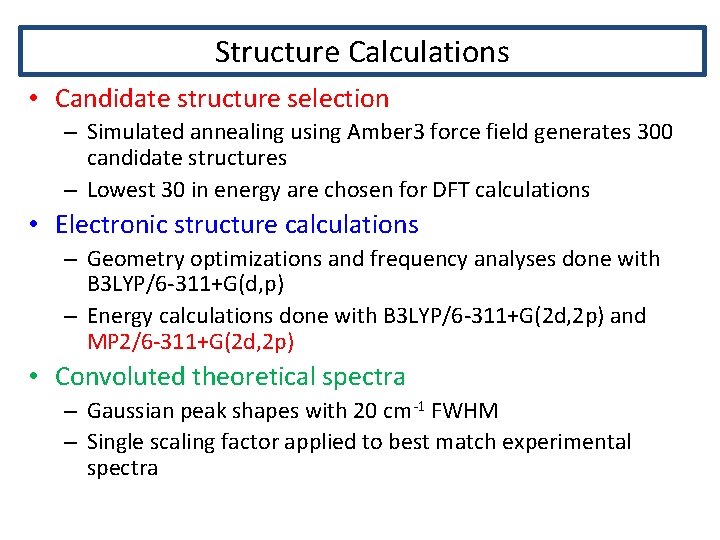 Structure Calculations

• Candidate structure selection
  – Simulated annealing using Amber3 force field generates 300 candidate structures
  – Lowest 30 in energy are chosen for DFT calculations
• Electronic structure calculations
  – Geometry optimizations and frequency analyses done with B3LYP/6-311+G(d,p)
  – Energy calculations done with B3LYP/6-311+G(2d,2p) and MP2/6-311+G(2d,2p)
• Convoluted theoretical spectra
  – Gaussian peak shapes with 20 cm$^{-1}$ FWHM
  – Single scaling factor applied to best match experimental spectra